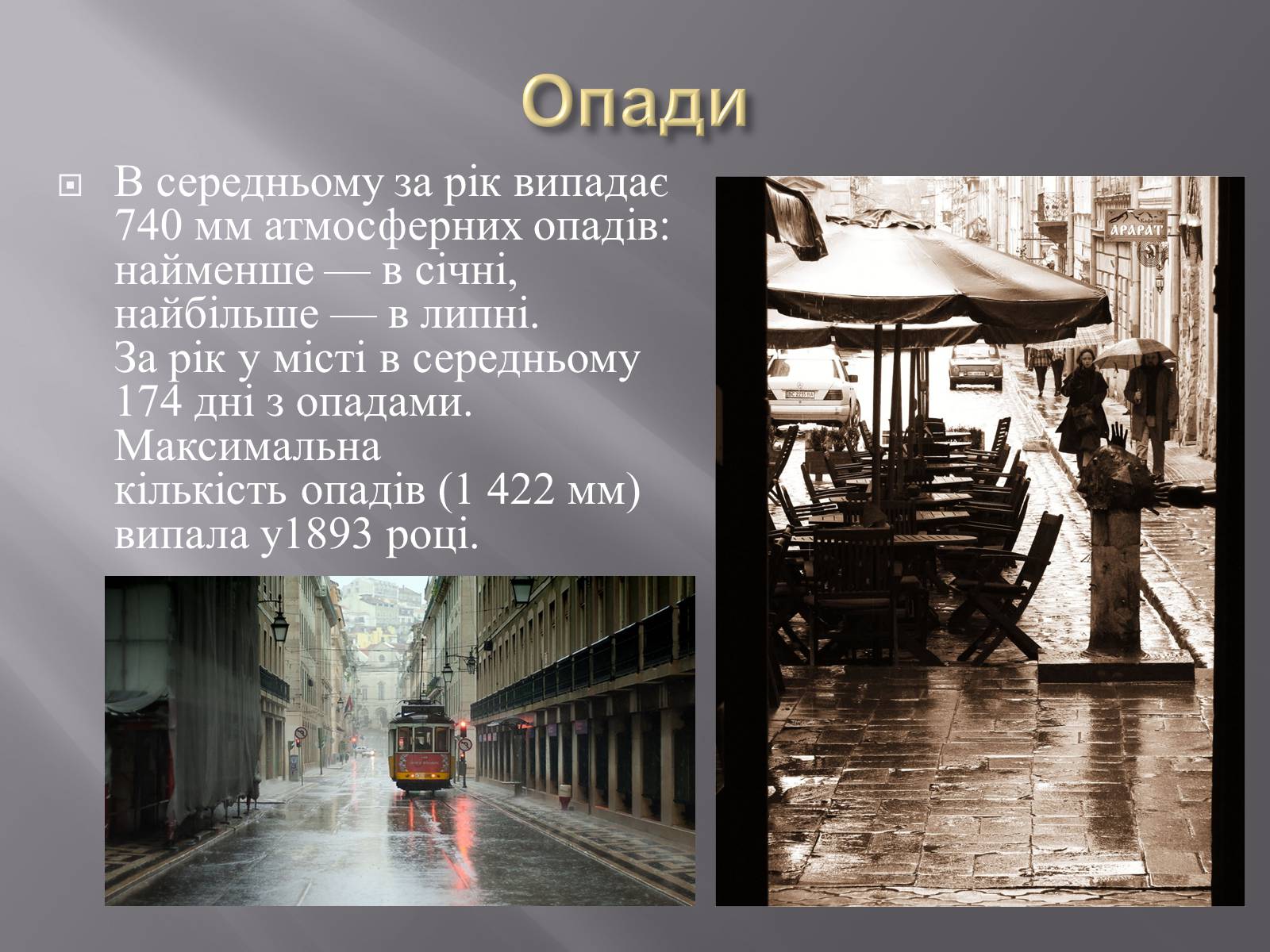 Опади

В середньому за рік випадає 740 мм атмосферних опадів: найменше — в січні, найбільше — в липні. За рік у місті в середньому 174 дні з опадами. Максимальна кількість опадів (1 422 мм) випала у1893 році.

АРАРАТ